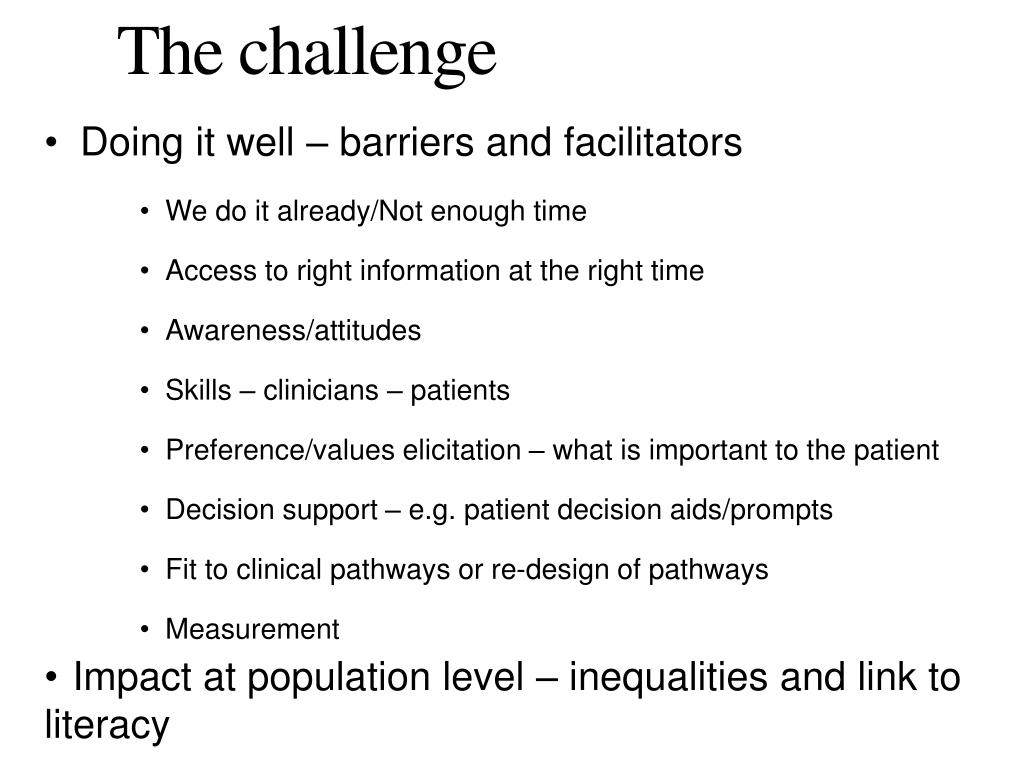 The challenge

• Doing it well – barriers and facilitators

• We do it already/Not enough time

• Access to right information at the right time

• Awareness/attitudes

• Skills – clinicians – patients

• Preference/values elicitation – what is important to the patient

• Decision support – e.g. patient decision aids/prompts

• Fit to clinical pathways or re-design of pathways

• Measurement

• Impact at population level – inequalities and link to literacy